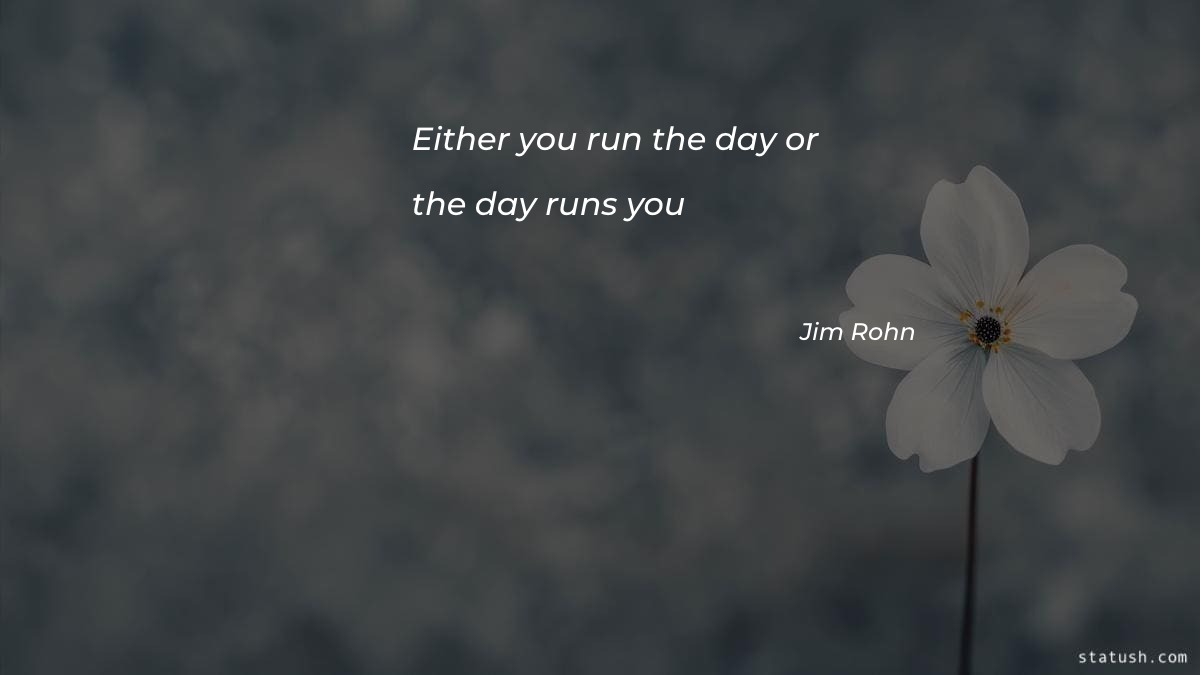 Either you run the day or the day runs you

Jim Rohn

statush.com